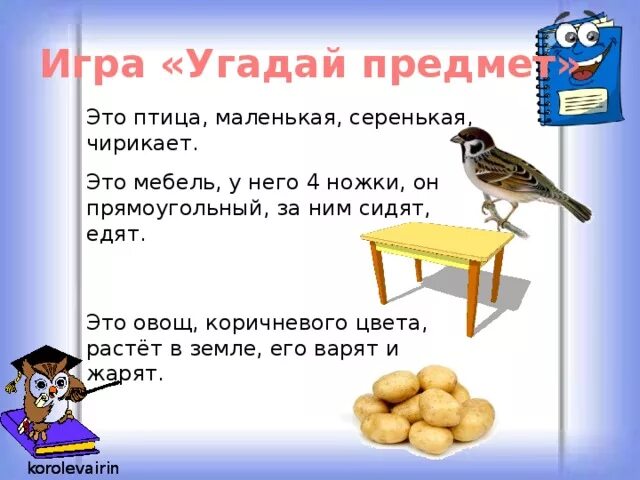 Игра «Угадай предмет»

Это птица, маленькая, серенькая, чирикает.

Это мебель, у него 4 ножки, он прямоугольный, за ним сидят, едят.

Это овощ, коричневого цвета, растёт в земле, его варят и жарят.

korolevairin